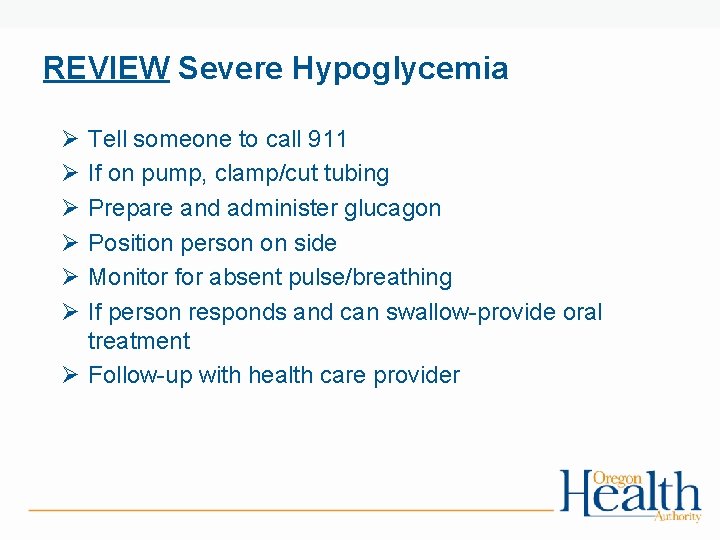 REVIEW Severe Hypoglycemia

➢ Tell someone to call 911
➢ If on pump, clamp/cut tubing
➢ Prepare and administer glucagon
➢ Position person on side
➢ Monitor for absent pulse/breathing
➢ If person responds and can swallow-provide oral treatment
➢ Follow-up with health care provider

Oregon Health Authority